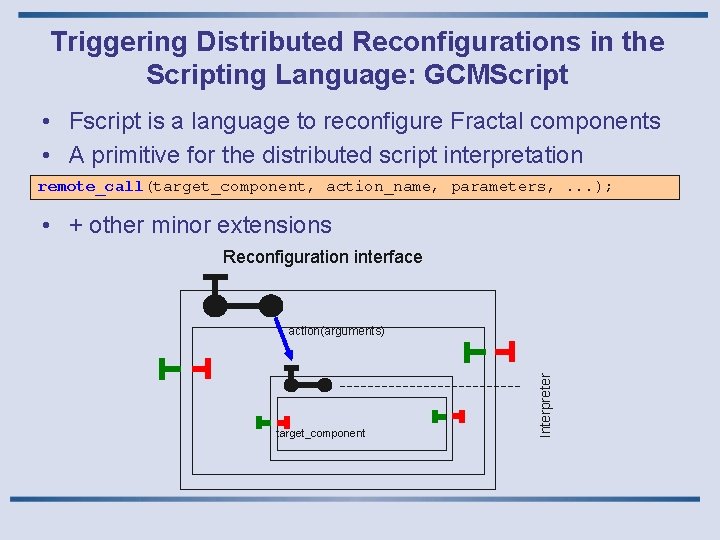 Triggering Distributed Reconfigurations in the Scripting Language: GCMScript

• Fscript is a language to reconfigure Fractal components
• A primitive for the distributed script interpretation

remote_call(target_component, action_name, parameters, ...);

• + other minor extensions

Reconfiguration interface

action(arguments)

target_component

Interpreter